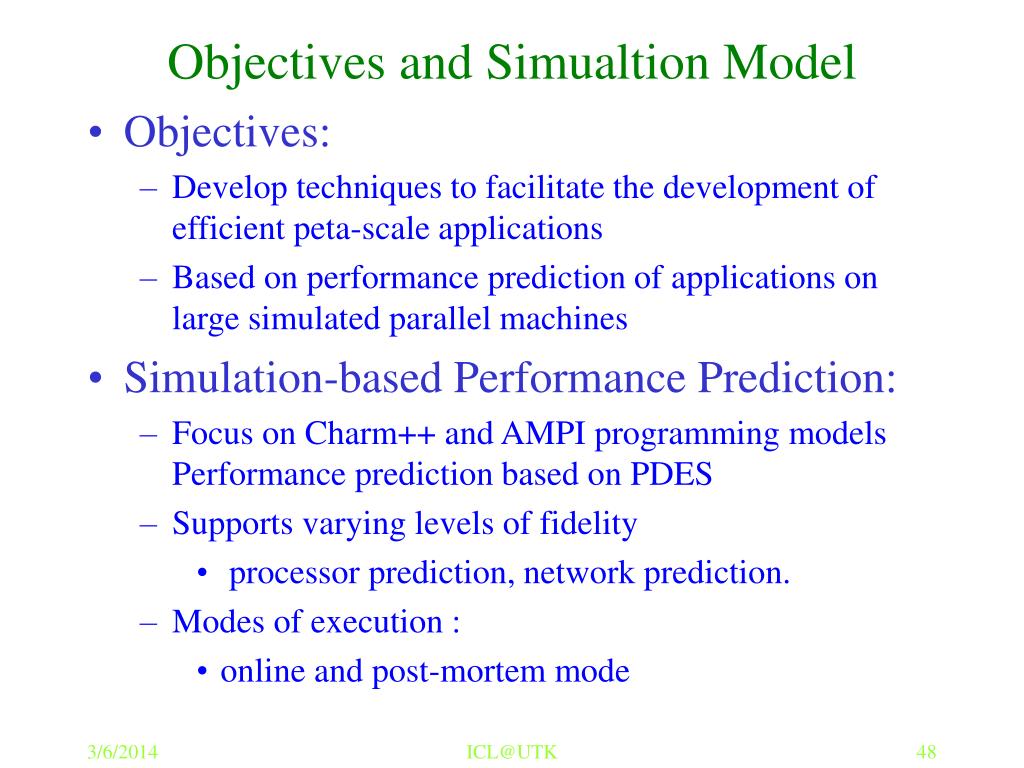 Objectives and Simualtion Model

• Objectives:
– Develop techniques to facilitate the development of efficient peta-scale applications
– Based on performance prediction of applications on large simulated parallel machines

• Simulation-based Performance Prediction:
– Focus on Charm++ and AMPI programming models Performance prediction based on PDES
– Supports varying levels of fidelity
• processor prediction, network prediction.
– Modes of execution :
• online and post-mortem mode

3/6/2014 ICL@UTK 48